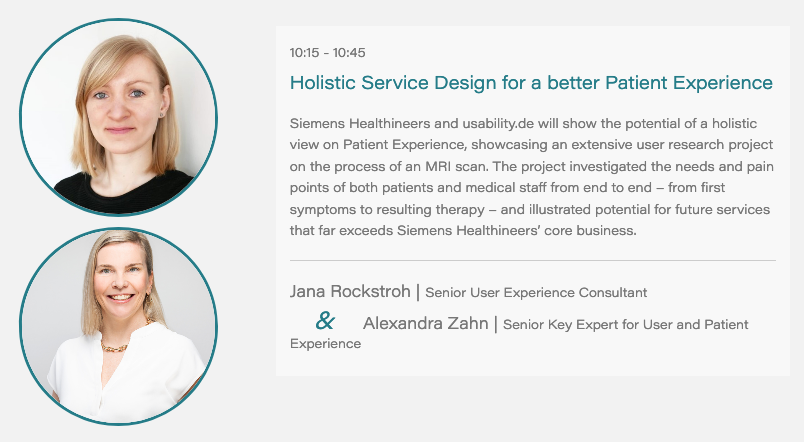 10:15 - 10:45

Holistic Service Design for a better Patient Experience

Siemens Healthineers and usability.de will show the potential of a holistic view on Patient Experience, showcasing an extensive user research project on the process of an MRI scan. The project investigated the needs and pain points of both patients and medical staff from end to end – from first symptoms to resulting therapy – and illustrated potential for future services that far exceeds Siemens Healthineers' core business.

Jana Rockstroh | Senior User Experience Consultant

& Alexandra Zahn | Senior Key Expert for User and Patient Experience